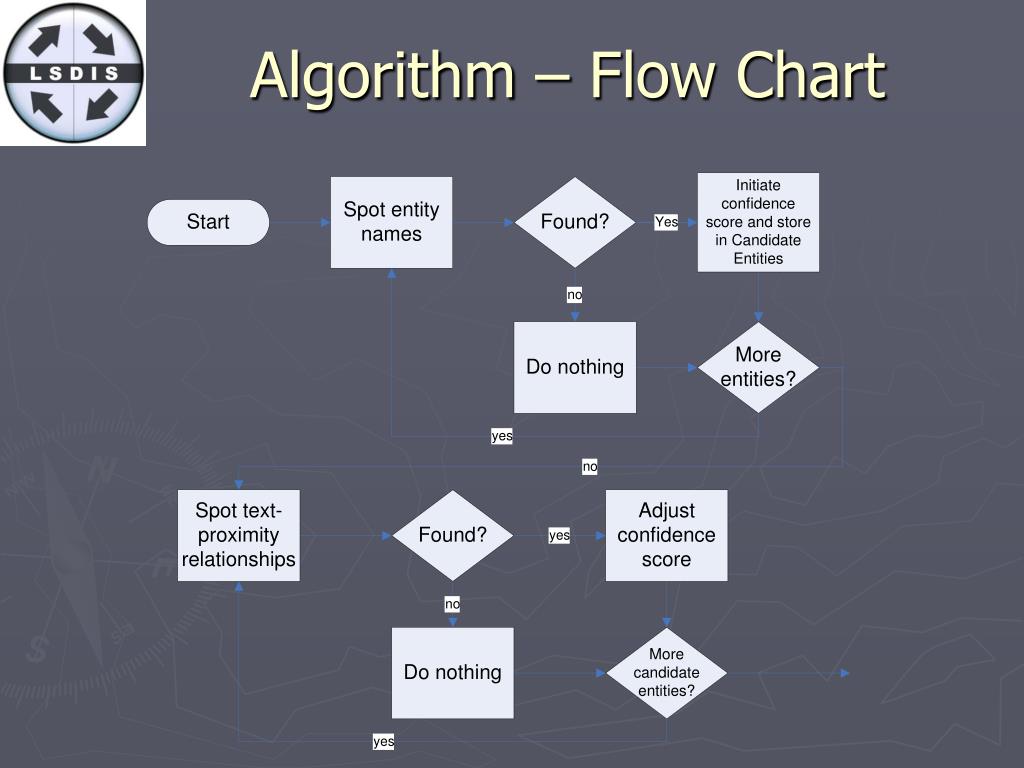 LSDIS

Algorithm – Flow Chart

Start

Spot entity names

Found?

Yes

Initiate confidence score and store in Candidate Entities

no

Do nothing

More entities?

yes

no

Spot text-proximity relationships

Found?

yes

Adjust confidence score

no

Do nothing

More candidate entities?

yes